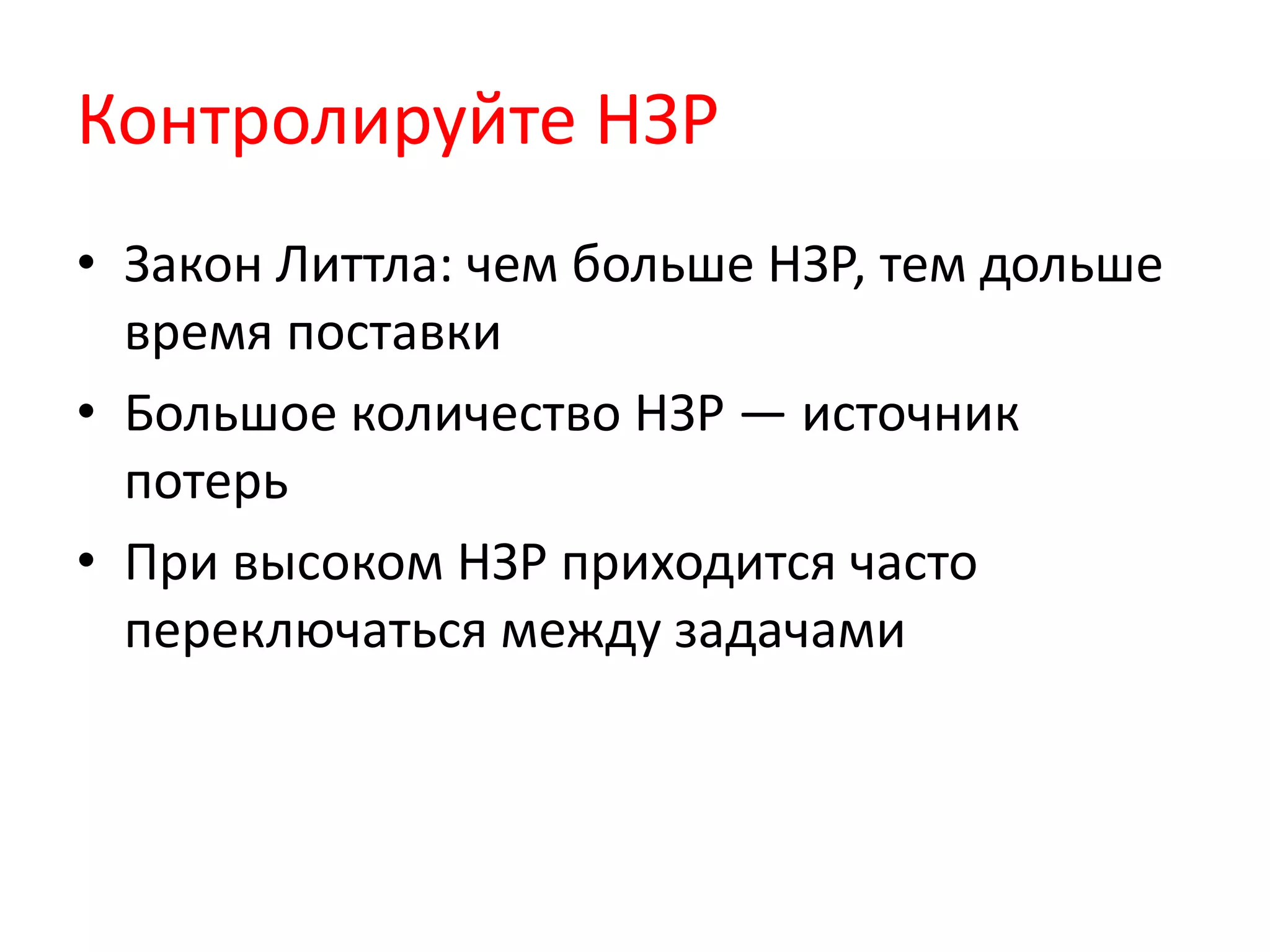 Контролируйте НЗР

• Закон Литтла: чем больше НЗР, тем дольше время поставки

• Большое количество НЗР — источник потерь

• При высоком НЗР приходится часто переключаться между задачами